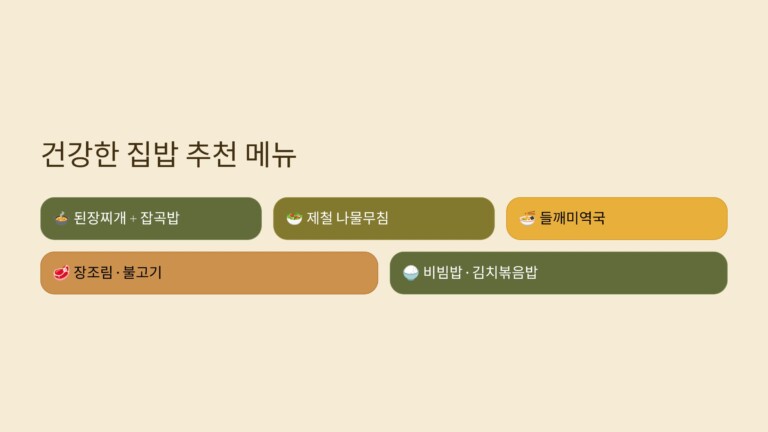 건강한 집밥 추천 메뉴

🍲 된장찌개 + 잡곡밥

🥗 제철 나물무침

🍜 들깨미역국

🥩 장조림 · 불고기

🍚 비빔밥 · 김치볶음밥